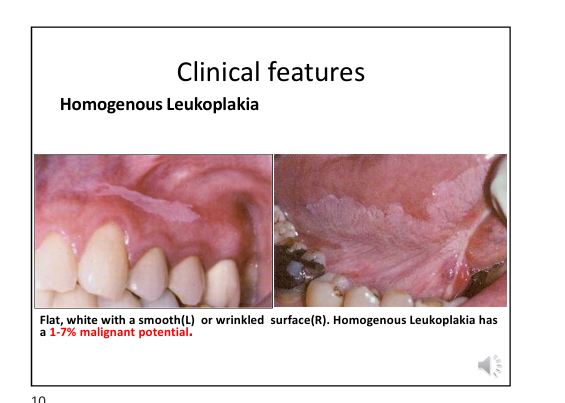 Clinical features

Homogenous Leukoplakia

Flat, white with a smooth(L) or wrinkled surface(R). Homogenous Leukoplakia has a 1-7% malignant potential.

10